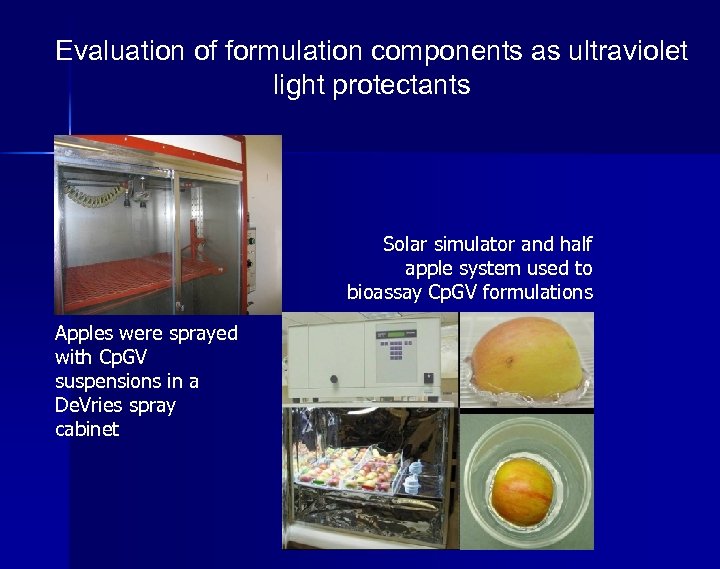 Evaluation of formulation components as ultraviolet light protectants

Solar simulator and half apple system used to bioassay CpGV formulations

Apples were sprayed with CpGV suspensions in a DeVries spray cabinet